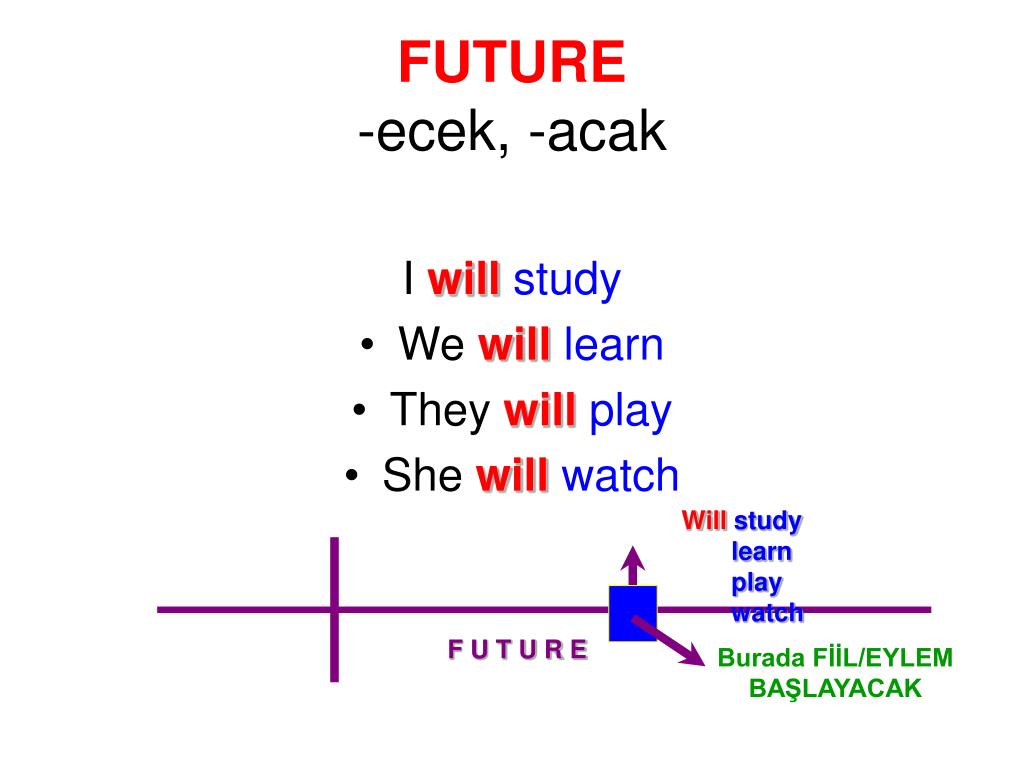 FUTURE
-ecek, -acak

I will study
• We will learn
• They will play
• She will watch

Will study
learn
play
watch

F U T U R E

Burada FİİL/EYLEM BAŞLAYACAK